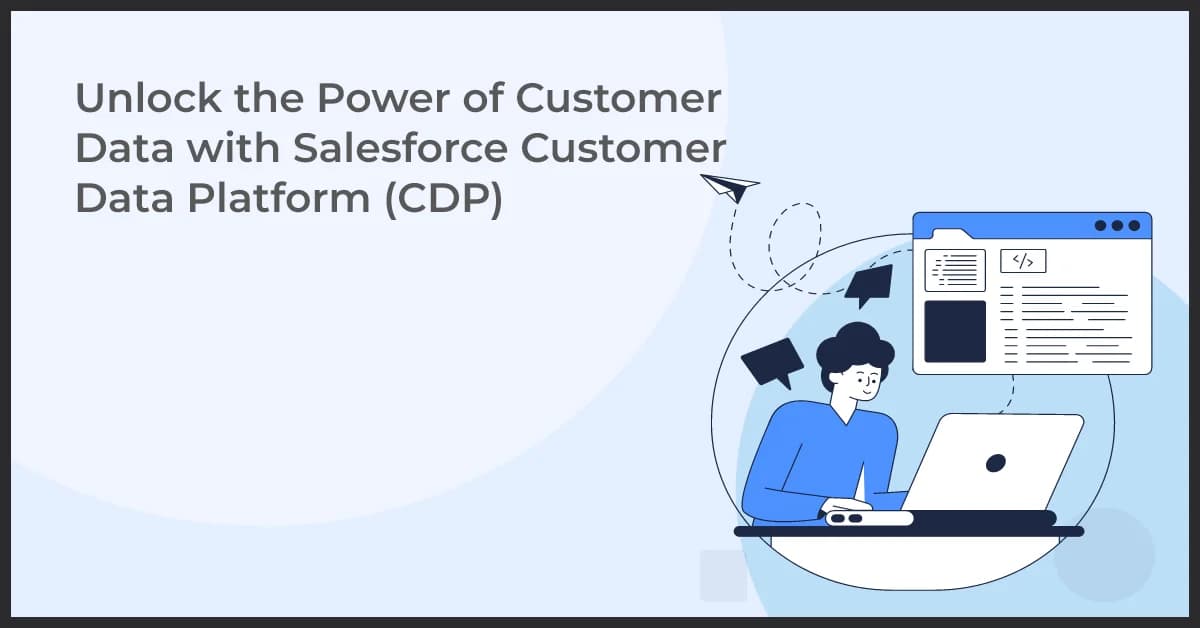 Unlock the Power of Customer Data with Salesforce Customer Data Platform (CDP)

</>